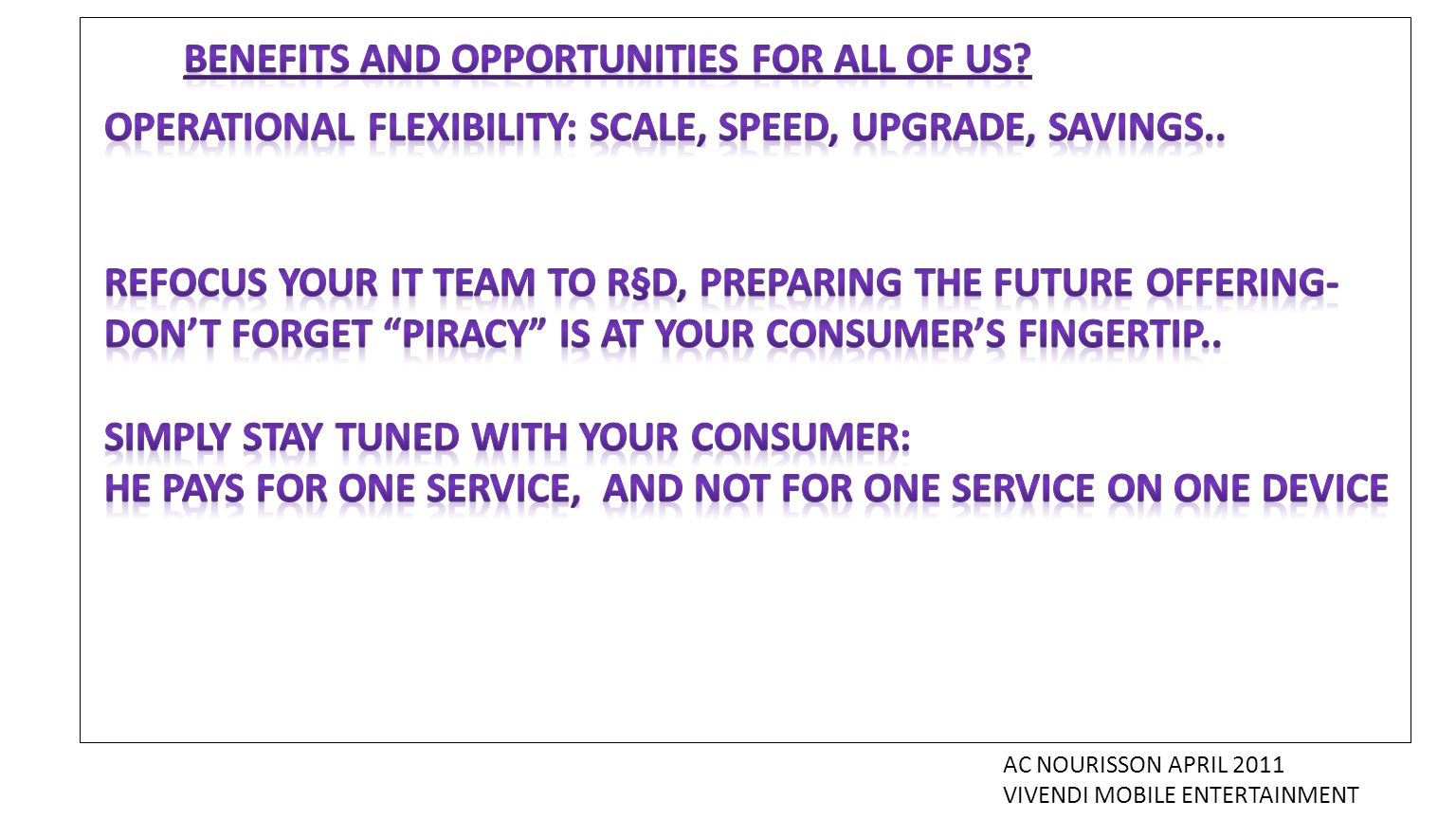 BENEFITS AND OPPORTUNITIES FOR ALL OF US?

OPERATIONAL FLEXIBILITY: SCALE, SPEED, UPGRADE, SAVINGS..

REFOCUS YOUR IT TEAM TO R§D, PREPARING THE FUTURE OFFERING- DON'T FORGET "PIRACY" IS AT YOUR CONSUMER'S FINGERTIP..

SIMPLY STAY TUNED WITH YOUR CONSUMER:
HE PAYS FOR ONE SERVICE, AND NOT FOR ONE SERVICE ON ONE DEVICE

AC NOURISSON APRIL 2011
VIVENDI MOBILE ENTERTAINMENT